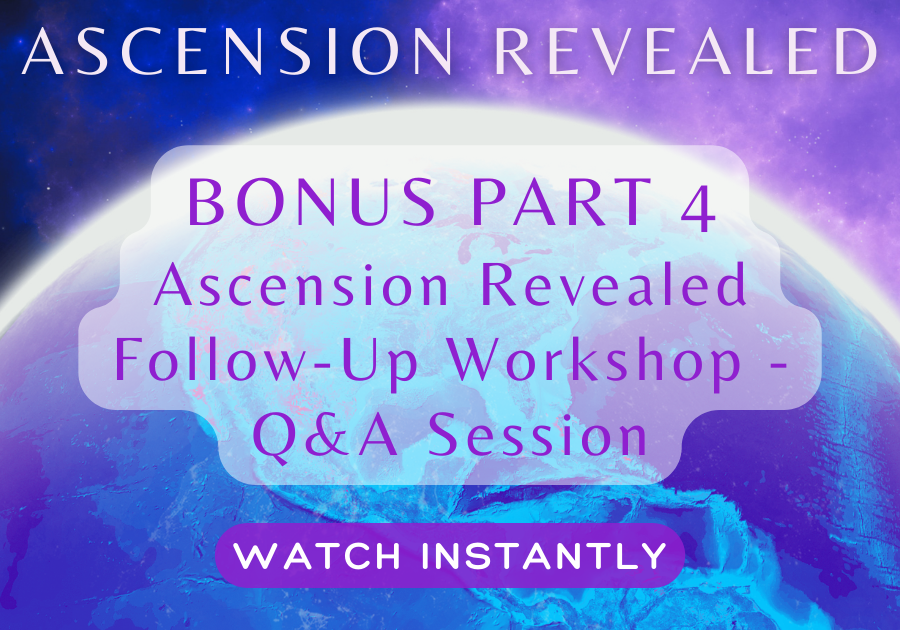 ASCENSION REVEALED

BONUS PART 4
Ascension Revealed Follow-Up Workshop - Q&A Session

WATCH INSTANTLY